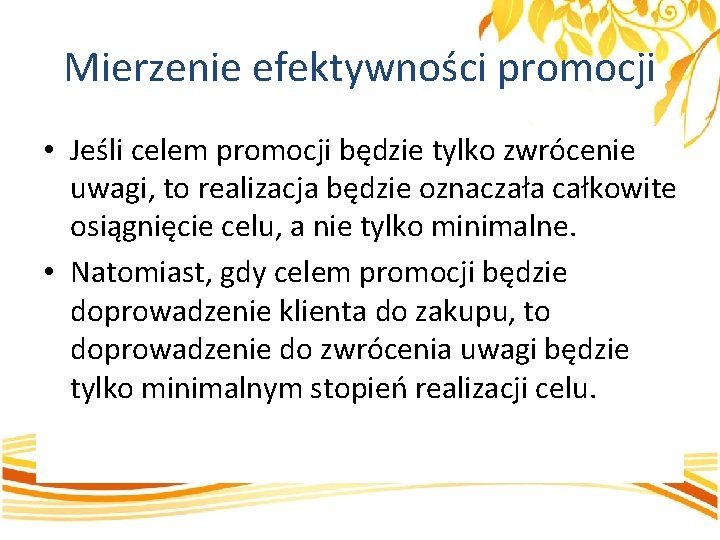 Mierzenie efektywności promocji

• Jeśli celem promocji będzie tylko zwrócenie uwagi, to realizacja będzie oznaczała całkowite osiągnięcie celu, a nie tylko minimalne.

• Natomiast, gdy celem promocji będzie doprowadzenie klienta do zakupu, to doprowadzenie do zwrócenia uwagi będzie tylko minimalnym stopień realizacji celu.